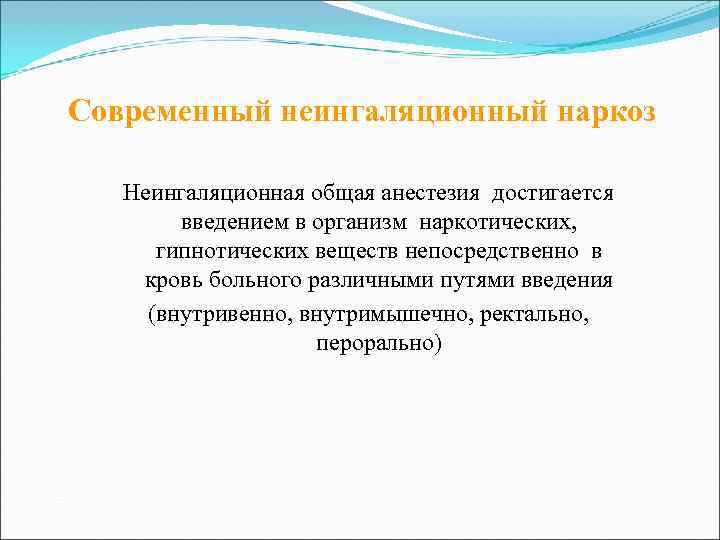 Современный неингаляционный наркоз

Неингаляционная общая анестезия достигается введением в организм наркотических, гипнотических веществ непосредственно в кровь больного различными путями введения (внутривенно, внутримышечно, ректально, перорально)